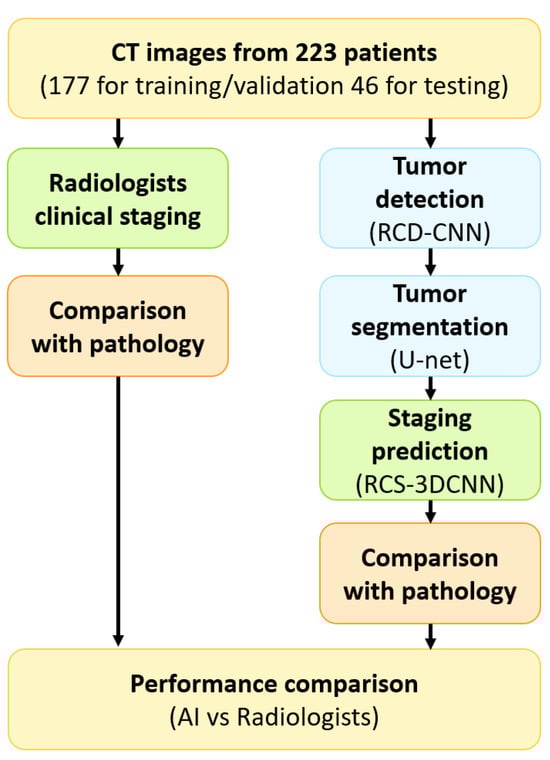 CT images from 223 patients
(177 for training/validation 46 for testing)

Radiologists clinical staging

Comparison with pathology

Tumor detection
(RCD-CNN)

Tumor segmentation
(U-net)

Staging prediction
(RCS-3DCNN)

Comparison with pathology

Performance comparison
(AI vs Radiologists)